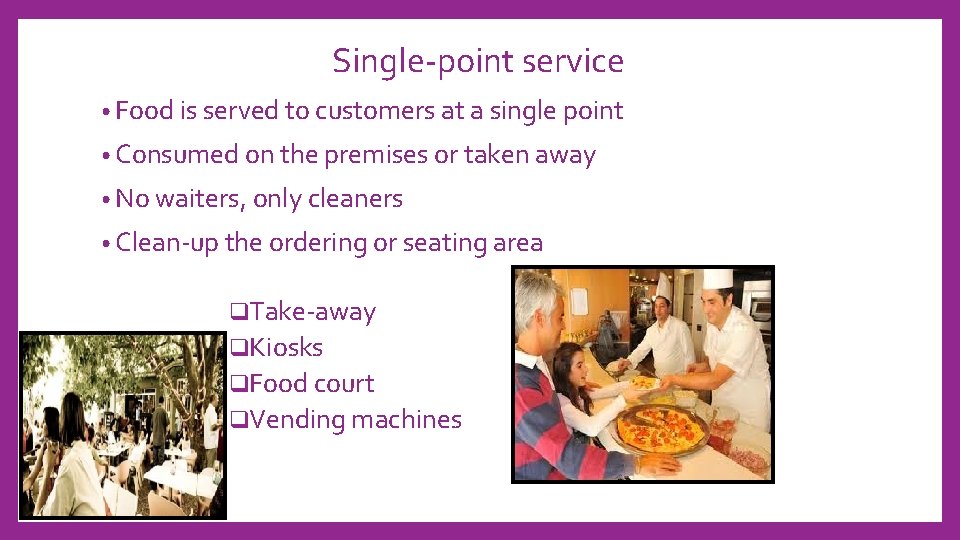 Single-point service

• Food is served to customers at a single point
• Consumed on the premises or taken away
• No waiters, only cleaners
• Clean-up the ordering or seating area

❑Take-away
❑Kiosks
❑Food court
❑Vending machines